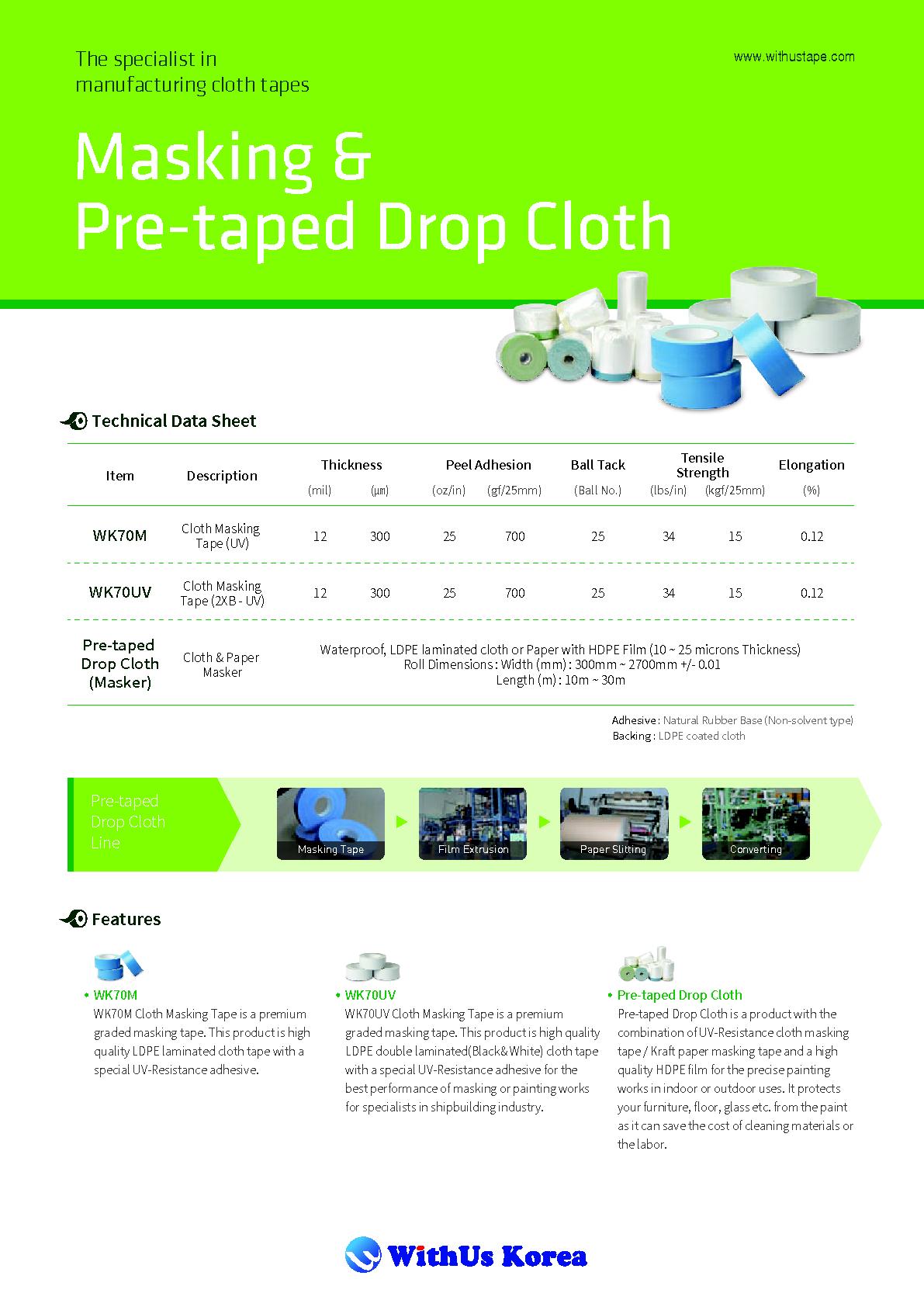 The specialist in manufacturing cloth tapes

www.withustape.com

Masking & Pre-taped Drop Cloth

Technical Data Sheet

| Item | Description | Thickness (mil) | Thickness (µm) | Peel Adhesion (oz/in) | Peel Adhesion (gf/25mm) | Ball Tack (Ball No.) | Tensile Strength (lbs/in) | Tensile Strength (kgf/25mm) | Elongation (%) |
|---|---|---|---|---|---|---|---|---|---|
| WK70M | Cloth Masking Tape (UV) | 12 | 300 | 25 | 700 | 25 | 34 | 15 | 0.12 |
| WK70UV | Cloth Masking Tape (2XB - UV) | 12 | 300 | 25 | 700 | 25 | 34 | 15 | 0.12 |
| Pre-taped Drop Cloth (Masker) | Cloth & Paper Masker | Waterproof, LDPE laminated cloth or Paper with HDPE Film (10 ~ 25 microns Thickness) Roll Dimensions : Width (mm) : 300mm ~ 2700mm +/- 0.01 Length (m) : 10m ~ 30m | | | | | | | |

Adhesive : Natural Rubber Base (Non-solvent type)
Backing : LDPE coated cloth

Pre-taped Drop Cloth Line

Masking Tape
Film Extrusion
Paper Slitting
Converting

Features

• WK70M
WK70M Cloth Masking Tape is a premium graded masking tape. This product is high quality LDPE laminated cloth tape with a special UV-Resistance adhesive.

• WK70UV
WK70UV Cloth Masking Tape is a premium graded masking tape. This product is high quality LDPE double laminated(Black&White) cloth tape with a special UV-Resistance adhesive for the best performance of masking or painting works for specialists in shipbuilding industry.

• Pre-taped Drop Cloth
Pre-taped Drop Cloth is a product with the combination of UV-Resistance cloth masking tape / Kraft paper masking tape and a high quality HDPE film for the precise painting works in indoor or outdoor uses. It protects your furniture, floor, glass etc. from the paint as it can save the cost of cleaning materials or the labor.

WithUs Korea